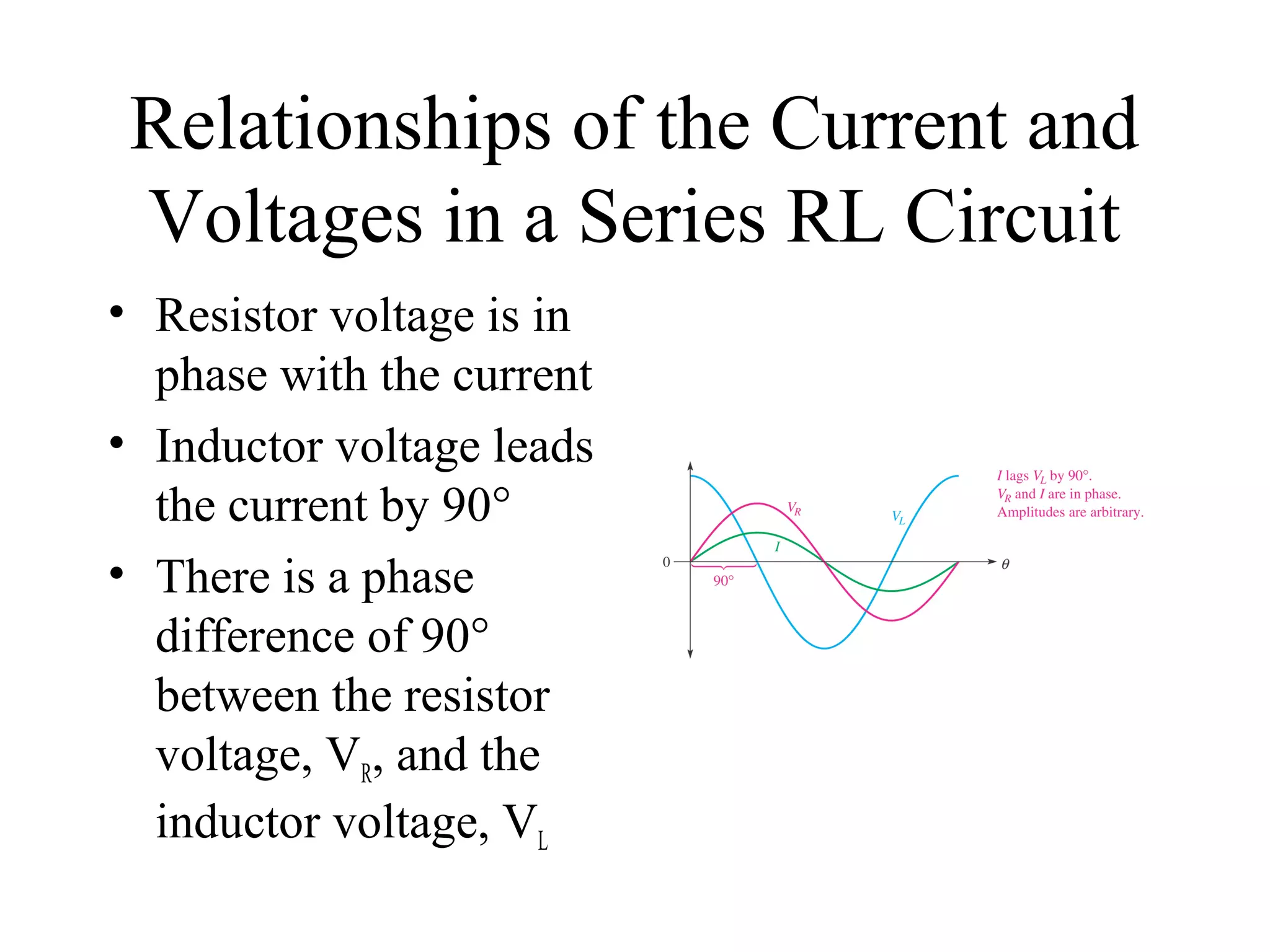 Relationships of the Current and Voltages in a Series RL Circuit

• Resistor voltage is in phase with the current

• Inductor voltage leads the current by 90°

• There is a phase difference of 90° between the resistor voltage, $V_R$, and the inductor voltage, $V_L$

$V_R$

$V_L$

$I$

0

90°

$\theta$

$I$ lags $V_L$ by 90°.
$V_R$ and $I$ are in phase.
Amplitudes are arbitrary.